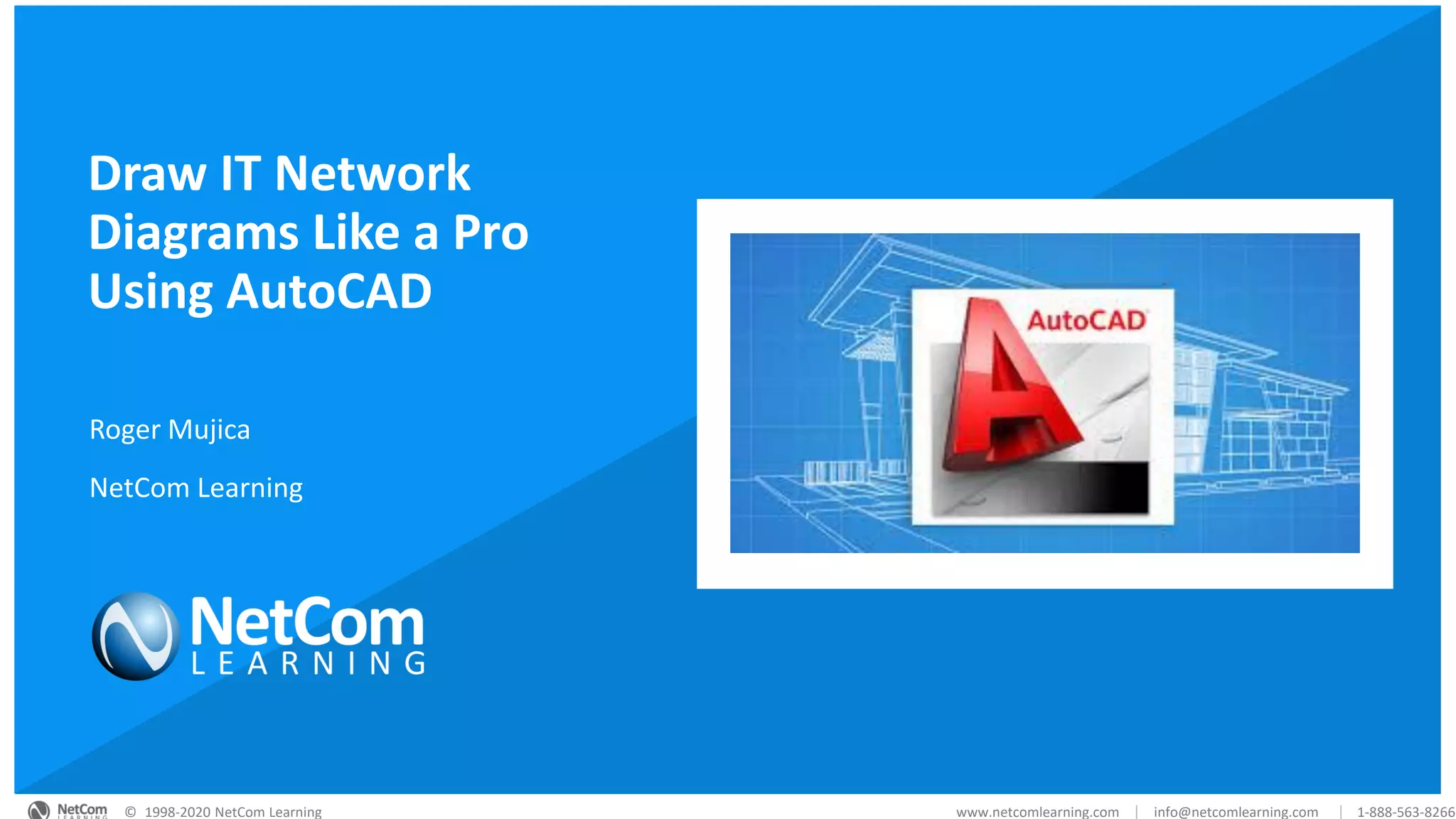 Draw IT Network Diagrams Like a Pro Using AutoCAD

Roger Mujica

NetCom Learning

AutoCAD

NetCom LEARNING

NetCom LEARNING © 1998-2020 NetCom Learning www.netcomlearning.com | info@netcomlearning.com | 1-888-563-8266